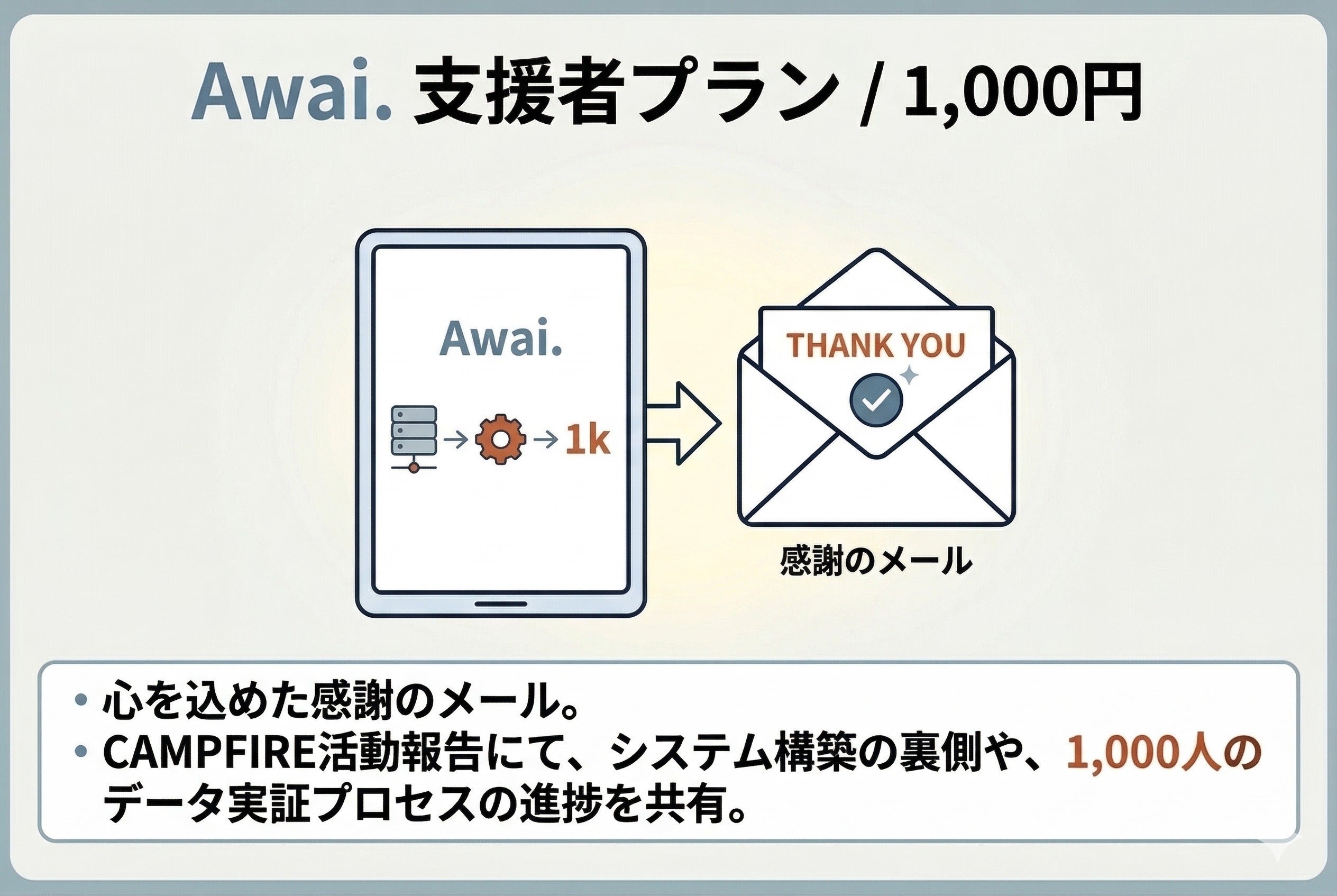 Awai. 支援者プラン / 1,000円

Awai.

1k

THANK YOU

感謝のメール

• 心を込めた感謝のメール。
• CAMPFIRE活動報告にて、システム構築の裏側や、1,000人のデータ実証プロセスの進捗を共有。